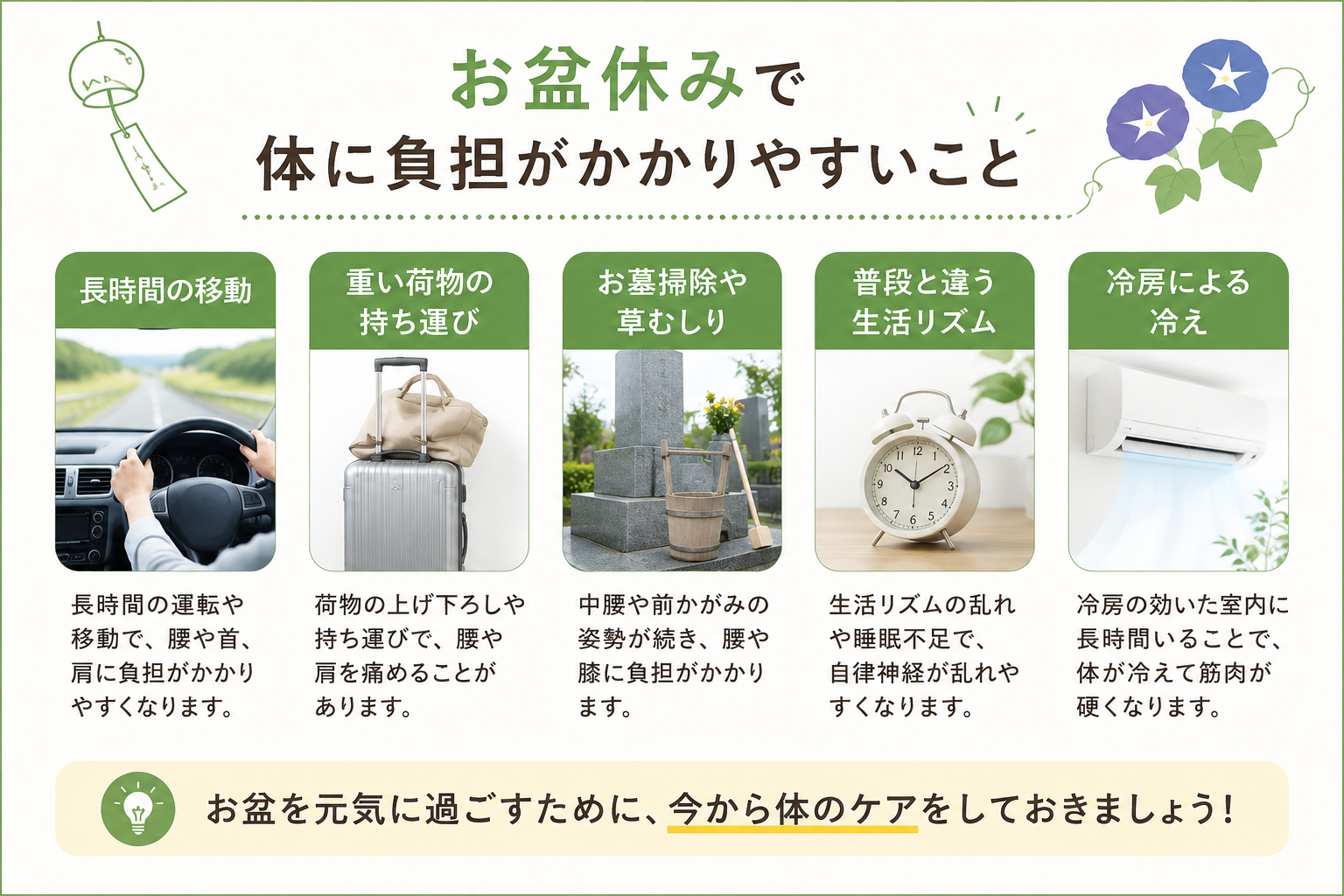 お盆休みで
体に負担がかかりやすいこと

長時間の移動

長時間の運転や移動で、腰や首、肩に負担がかかりやすくなります。

重い荷物の持ち運び

荷物の上げ下ろしや持ち運びで、腰や肩を痛めることがあります。

お墓掃除や草むしり

中腰や前かがみの姿勢が続き、腰や膝に負担がかかります。

普段と違う生活リズム

12 1 2 3 4 5 6 7 8 9 10 11

生活リズムの乱れや睡眠不足で、自律神経が乱れやすくなります。

冷房による冷え

冷房の効いた室内に長時間いることで、体が冷えて筋肉が硬くなります。

お盆を元気に過ごすために、今から体のケアをしておきましょう!